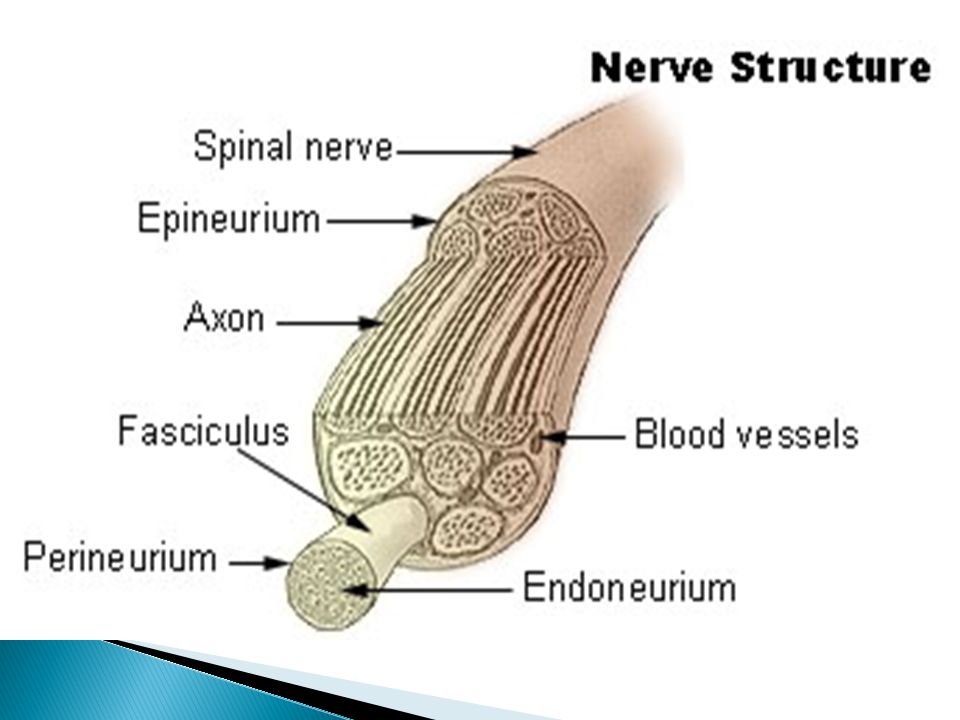 Nerve Structure

Spinal nerve

Epineurium

Axon

Fasciculus

Blood vessels

Perineurium

Endoneurium